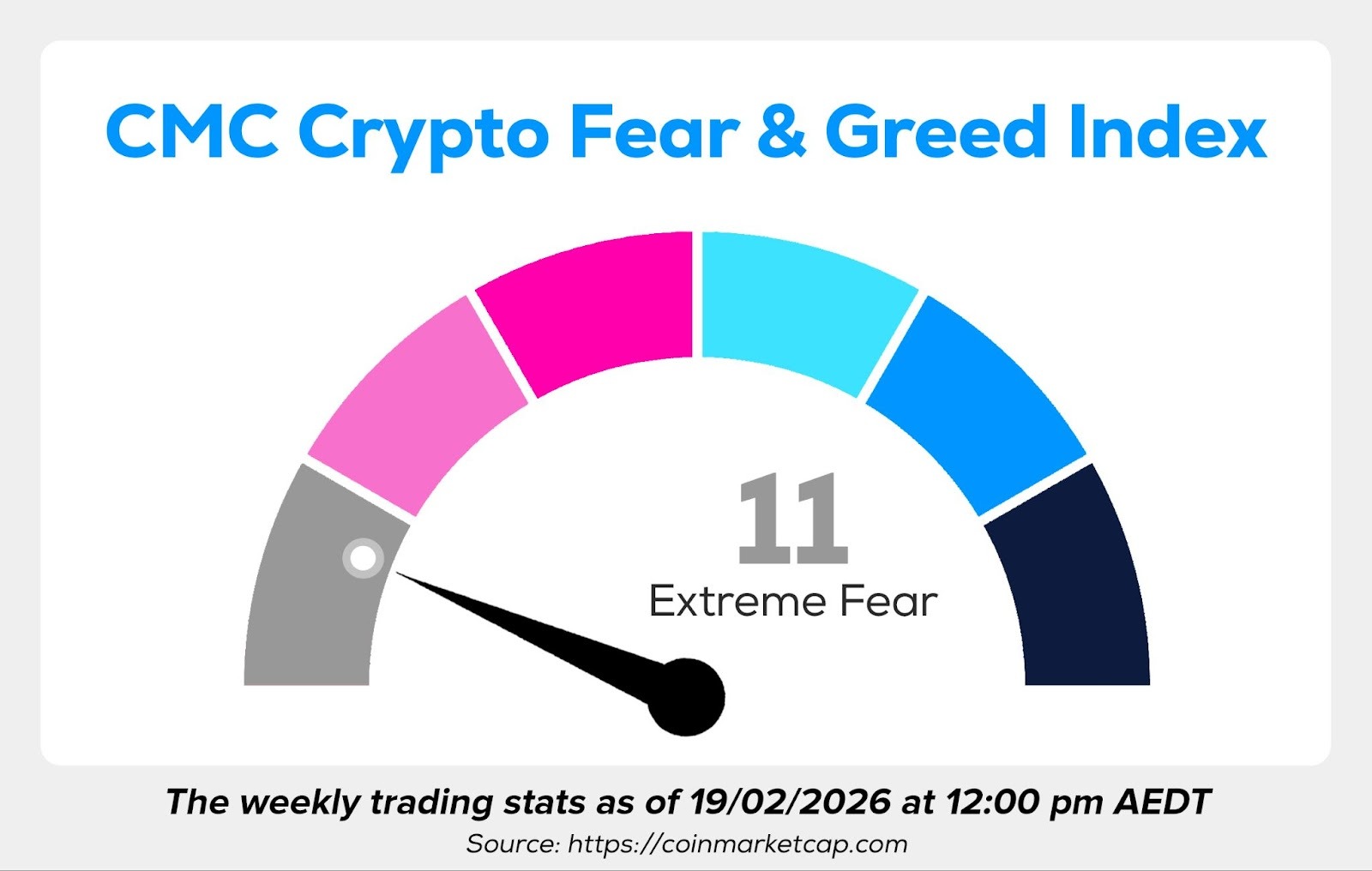 CMC Crypto Fear & Greed Index

11
Extreme Fear

The weekly trading stats as of 19/02/2026 at 12:00 pm AEDT
Source: https://coinmarketcap.com